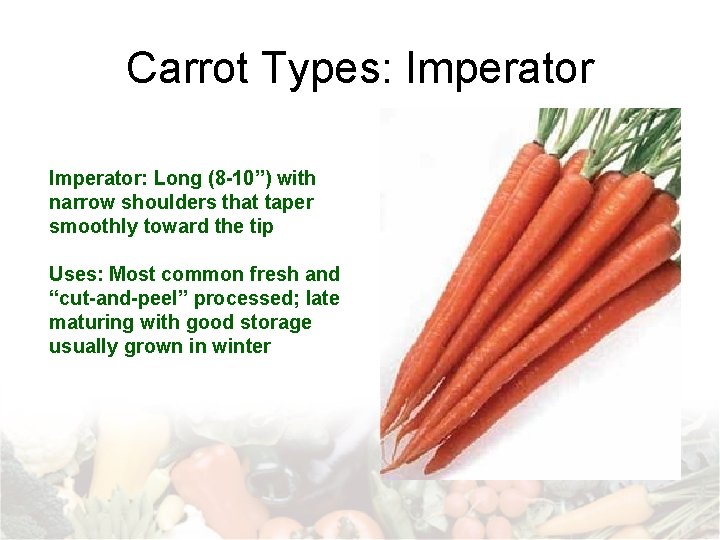 Carrot Types: Imperator

Imperator: Long (8-10”) with narrow shoulders that taper smoothly toward the tip

Uses: Most common fresh and “cut-and-peel” processed; late maturing with good storage usually grown in winter